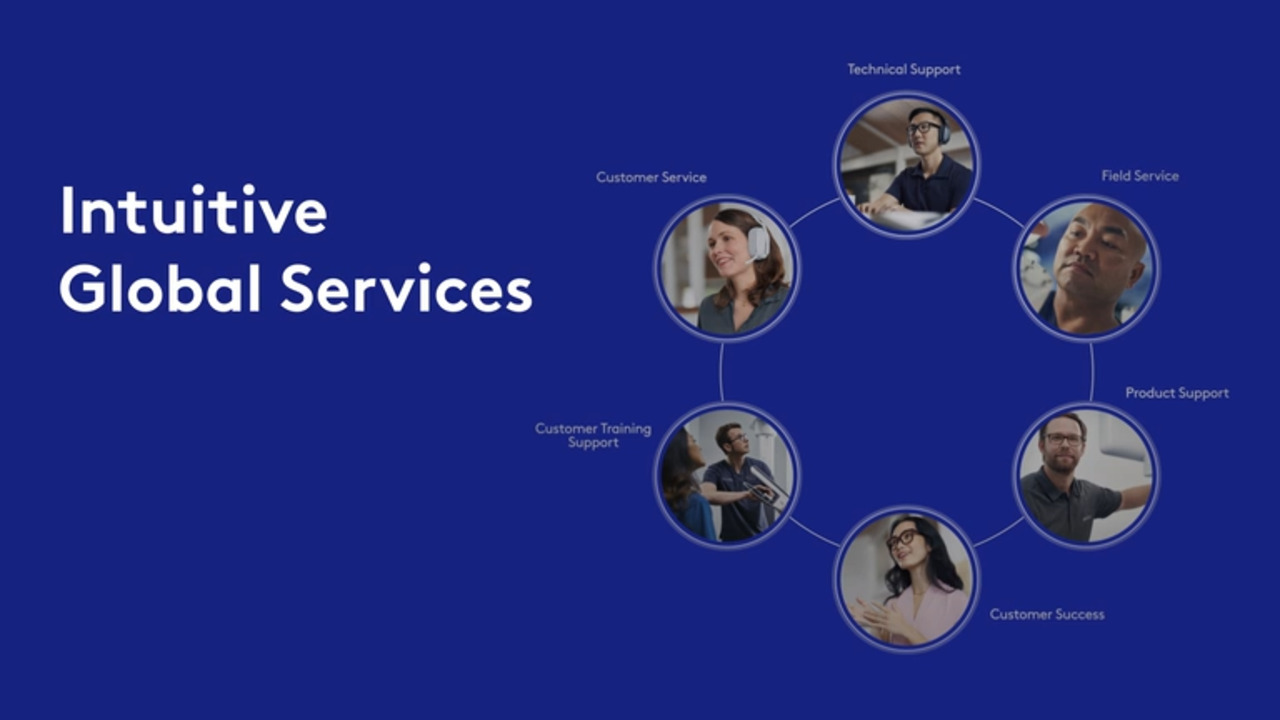 Intuitive
Global Services

Technical Support

Customer Service

Field Service

Product Support

Customer Training Support

Customer Success